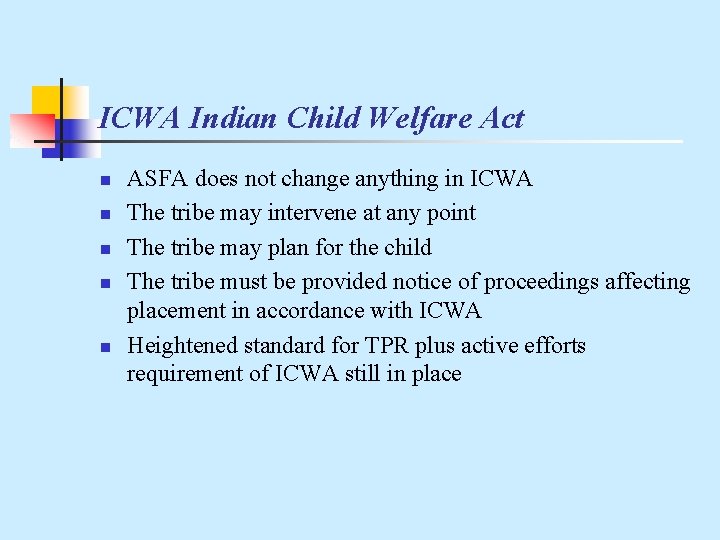 ICWA Indian Child Welfare Act

- ASFA does not change anything in ICWA
- The tribe may intervene at any point
- The tribe may plan for the child
- The tribe must be provided notice of proceedings affecting placement in accordance with ICWA
- Heightened standard for TPR plus active efforts requirement of ICWA still in place